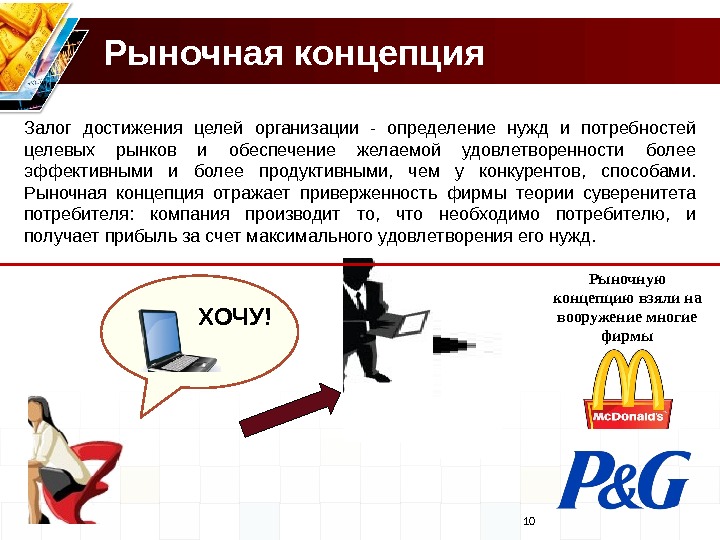 Рыночная концепция

Залог достижения целей организации - определение нужд и потребностей целевых рынков и обеспечение желаемой удовлетворенности более эффективными и более продуктивными, чем у конкурентов, способами. Рыночная концепция отражает приверженность фирмы теории суверенитета потребителя: компания производит то, что необходимо потребителю, и получает прибыль за счет максимального удовлетворения его нужд.

ХОЧУ!

Рыночную концепцию взяли на вооружение многие фирмы

McDonald's

P&G

10